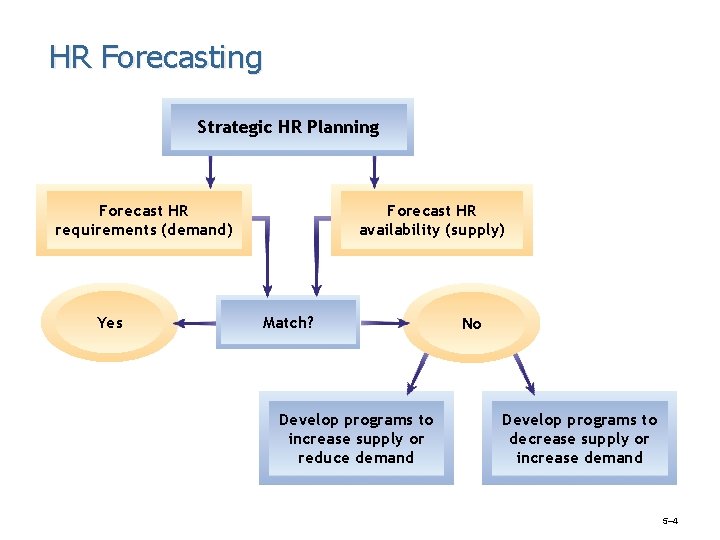 HR Forecasting

Strategic HR Planning

Forecast HR requirements (demand)

Forecast HR availability (supply)

Yes

Match?

No

Develop programs to increase supply or reduce demand

Develop programs to decrease supply or increase demand

5–4